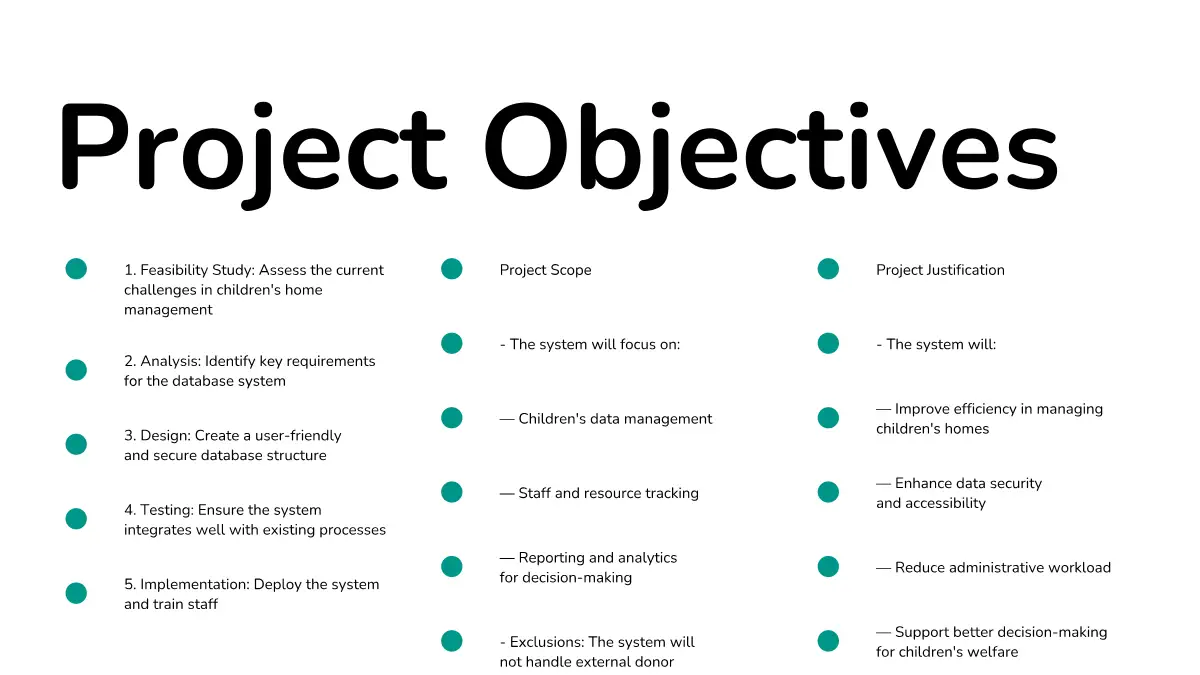 Project Objectives

1. Feasibility Study: Assess the current challenges in children's home management

2. Analysis: Identify key requirements for the database system

3. Design: Create a user-friendly and secure database structure

4. Testing: Ensure the system integrates well with existing processes

5. Implementation: Deploy the system and train staff

Project Scope

- The system will focus on:

— Children's data management

— Staff and resource tracking

— Reporting and analytics for decision-making

- Exclusions: The system will not handle external donor

Project Justification

- The system will:

— Improve efficiency in managing children's homes

— Enhance data security and accessibility

— Reduce administrative workload

— Support better decision-making for children's welfare